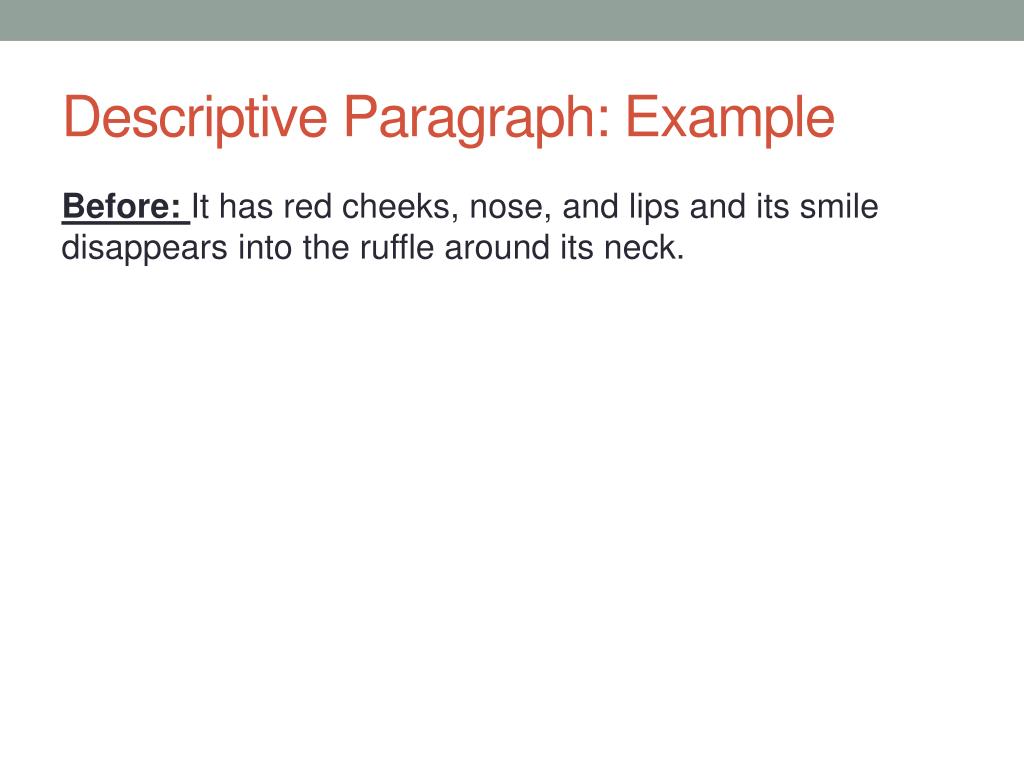 Descriptive Paragraph: Example

Before: It has red cheeks, nose, and lips and its smile disappears into the ruffle around its neck.